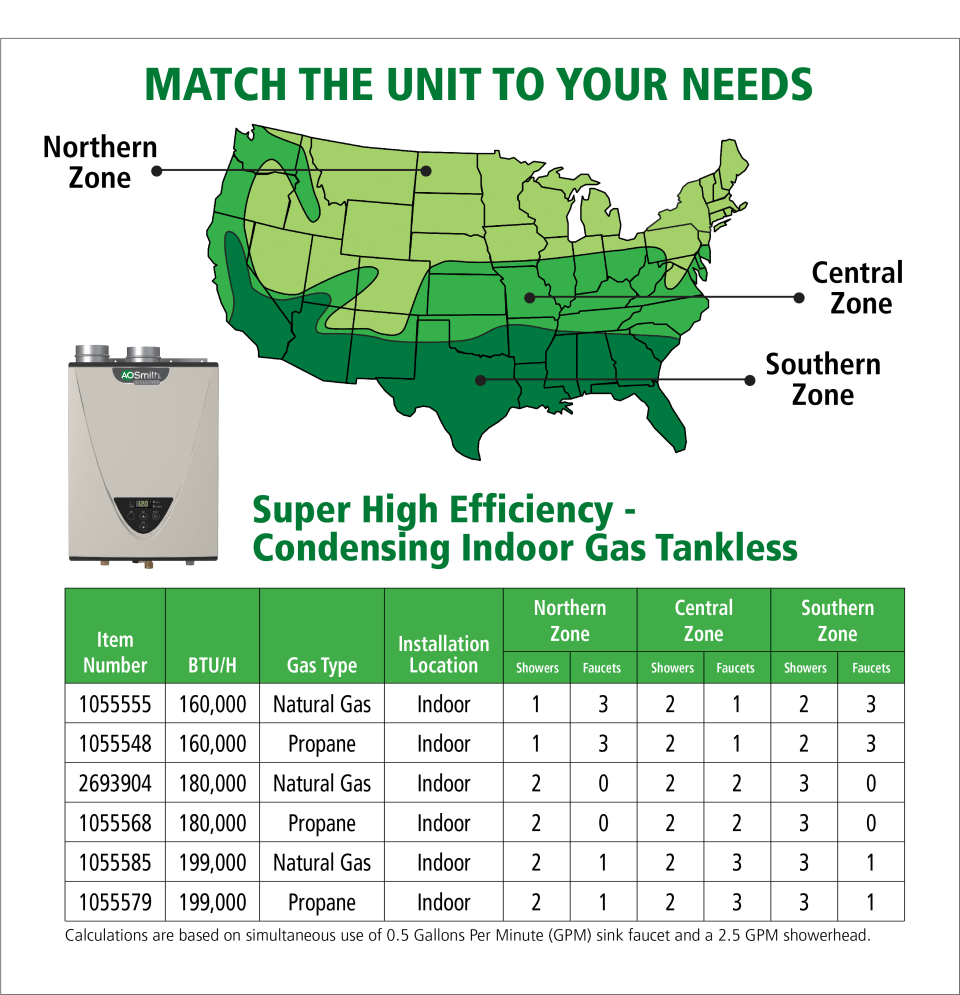 MATCH THE UNIT TO YOUR NEEDS

Northern Zone

Central Zone

Southern Zone

AOSmith

Super High Efficiency - Condensing Indoor Gas Tankless

| Item Number | BTU/H | Gas Type | Installation Location | Northern Zone Showers | Northern Zone Faucets | Central Zone Showers | Central Zone Faucets | Southern Zone Showers | Southern Zone Faucets |
|---|---|---|---|---|---|---|---|---|---|
| 1055555 | 160,000 | Natural Gas | Indoor | 1 | 3 | 2 | 1 | 2 | 3 |
| 1055548 | 160,000 | Propane | Indoor | 1 | 3 | 2 | 1 | 2 | 3 |
| 2693904 | 180,000 | Natural Gas | Indoor | 2 | 0 | 2 | 2 | 3 | 0 |
| 1055568 | 180,000 | Propane | Indoor | 2 | 0 | 2 | 2 | 3 | 0 |
| 1055585 | 199,000 | Natural Gas | Indoor | 2 | 1 | 2 | 3 | 3 | 1 |
| 1055579 | 199,000 | Propane | Indoor | 2 | 1 | 2 | 3 | 3 | 1 |

Calculations are based on simultaneous use of 0.5 Gallons Per Minute (GPM) sink faucet and a 2.5 GPM showerhead.